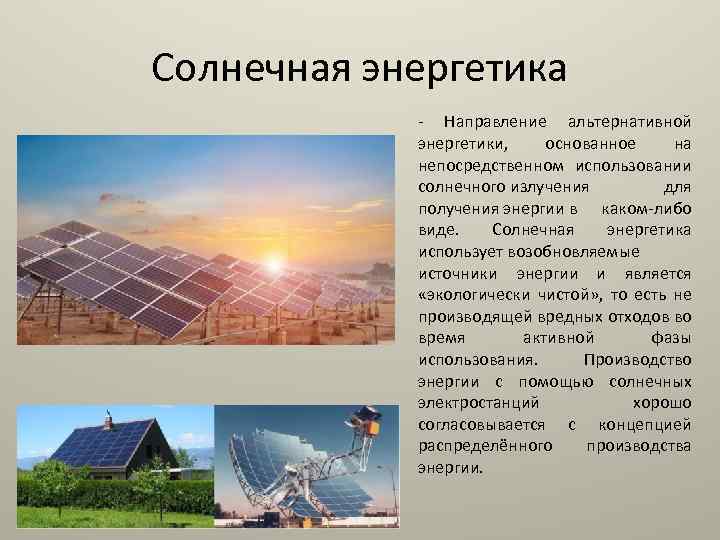 Солнечная энергетика

- Направление альтернативной энергетики, основанное на непосредственном использовании солнечного излучения для получения энергии в каком-либо виде. Солнечная энергетика использует возобновляемые источники энергии и является «экологически чистой», то есть не производящей вредных отходов во время активной фазы использования. Производство энергии с помощью солнечных электростанций хорошо согласовывается с концепцией распределённого производства энергии.